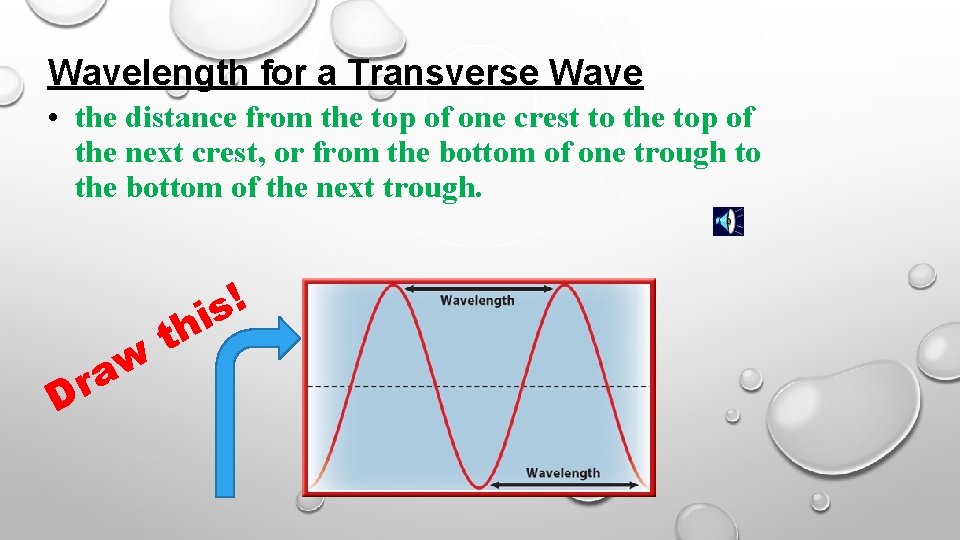 Wavelength for a Transverse Wave

• the distance from the top of one crest to the top of the next crest, or from the bottom of one trough to the bottom of the next trough.

Draw this!

Wavelength

Wavelength